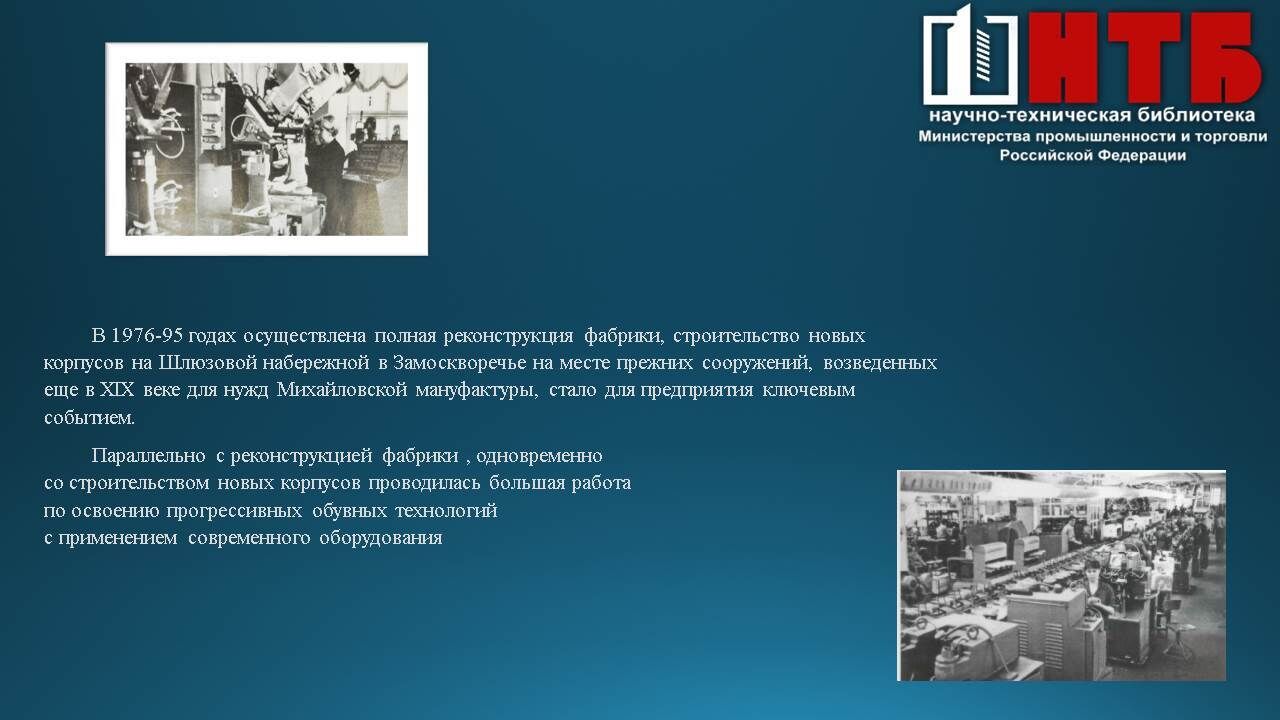 НТБ
научно-техническая библиотека
Министерства промышленности и торговли
Российской Федерации

В 1976-95 годах осуществлена полная реконструкция фабрики, строительство новых корпусов на Шлюзовой набережной в Замоскворечье на месте прежних сооружений, возведенных еще в XIX веке для нужд Михайловской мануфактуры, стало для предприятия ключевым событием.

Параллельно с реконструкцией фабрики , одновременно со строительством новых корпусов проводилась большая работа по освоению прогрессивных обувных технологий с применением современного оборудования